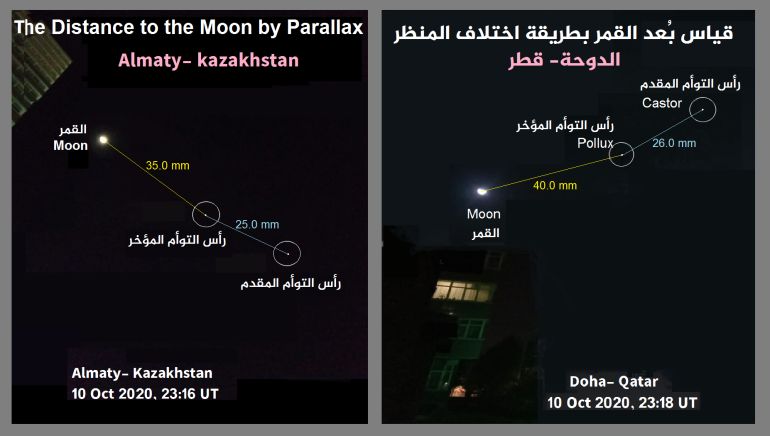 The Distance to the Moon by Parallax
Almaty- kazakhstan

القمر
Moon

35.0 mm

25.0 mm

رأس التوأم المؤخر

رأس التوأم المقدم

Almaty- Kazakhstan
10 Oct 2020, 23:16 UT

قياس بُعد القمر بطريقة اختلاف المنظر
الدوحة- قطر

رأس التوأم المقدم
Castor

رأس التوأم المؤخر
Pollux

26.0 mm

40.0 mm

Moon
القمر

Doha- Qatar
10 Oct 2020, 23:18 UT